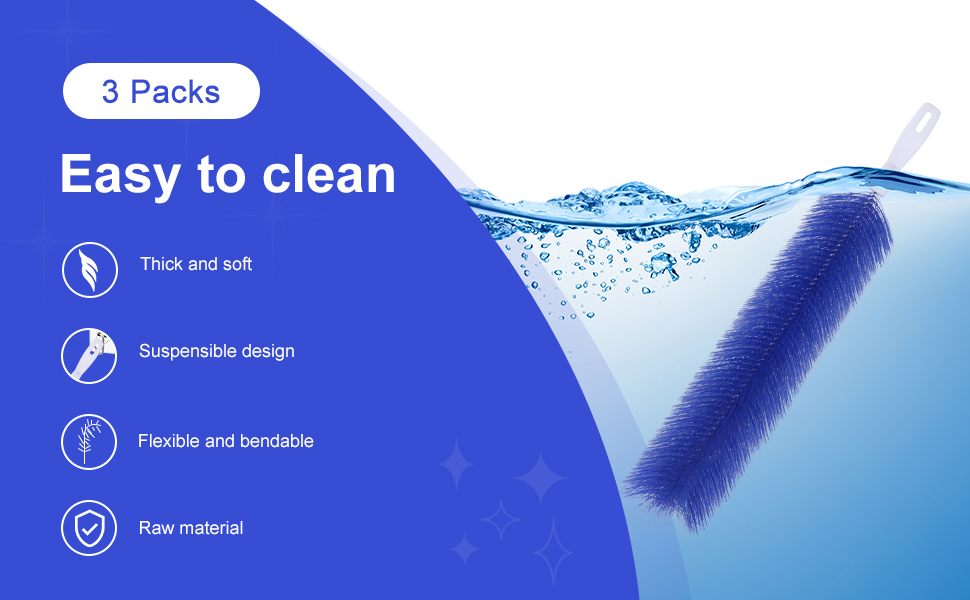 3 Packs

Easy to clean

Thick and soft

Suspensible design

Flexible and bendable

Raw material